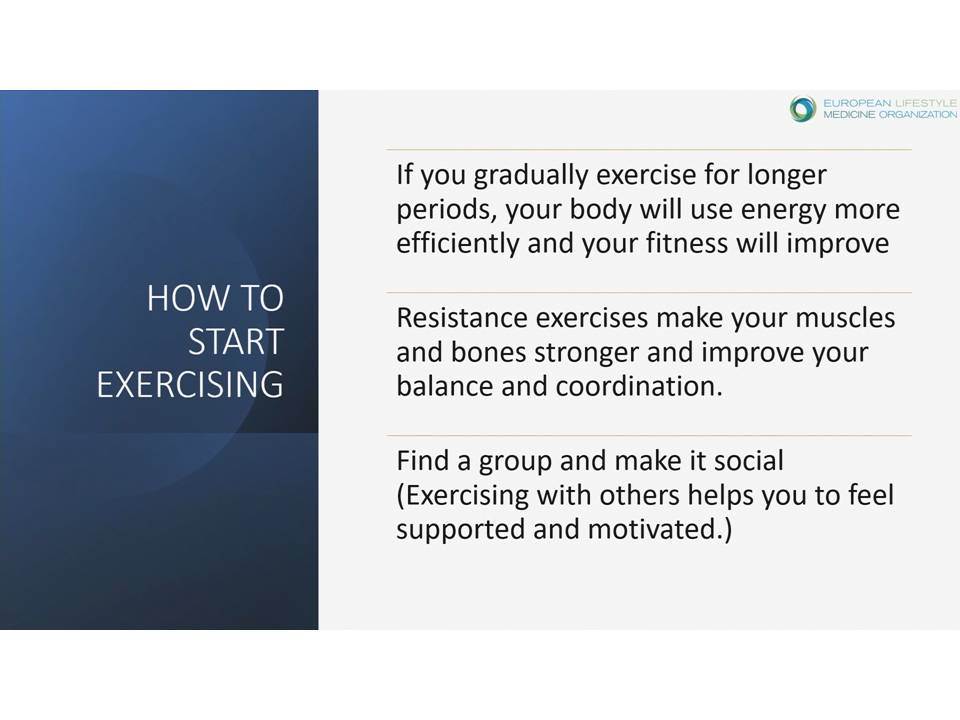 EUROPEAN LIFESTYLE MEDICINE ORGANIZATION

HOW TO START EXERCISING

If you gradually exercise for longer periods, your body will use energy more efficiently and your fitness will improve

Resistance exercises make your muscles and bones stronger and improve your balance and coordination.

Find a group and make it social (Exercising with others helps you to feel supported and motivated.)